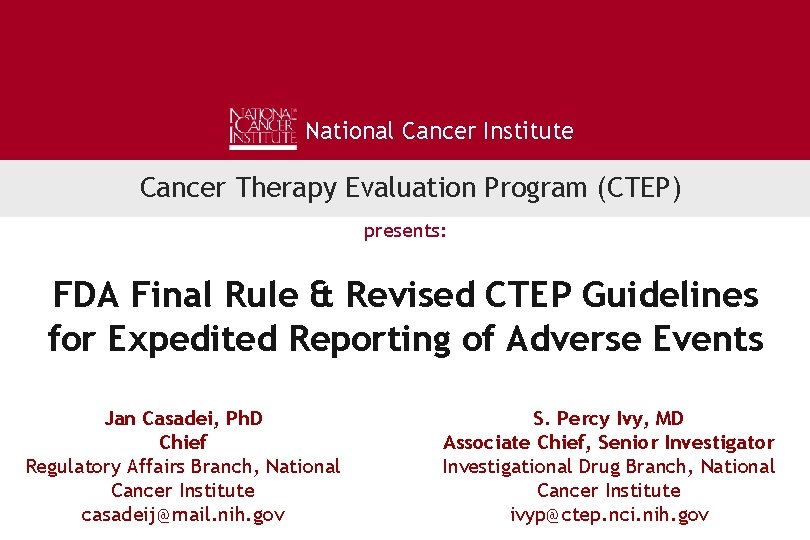 NATIONAL CANCER INSTITUTE National Cancer Institute

Cancer Therapy Evaluation Program (CTEP)

presents:

FDA Final Rule & Revised CTEP Guidelines for Expedited Reporting of Adverse Events

Jan Casadei, PhD
Chief
Regulatory Affairs Branch, National Cancer Institute
casadeij@mail.nih.gov

S. Percy Ivy, MD
Associate Chief, Senior Investigator
Investigational Drug Branch, National Cancer Institute
ivyp@ctep.nci.nih.gov